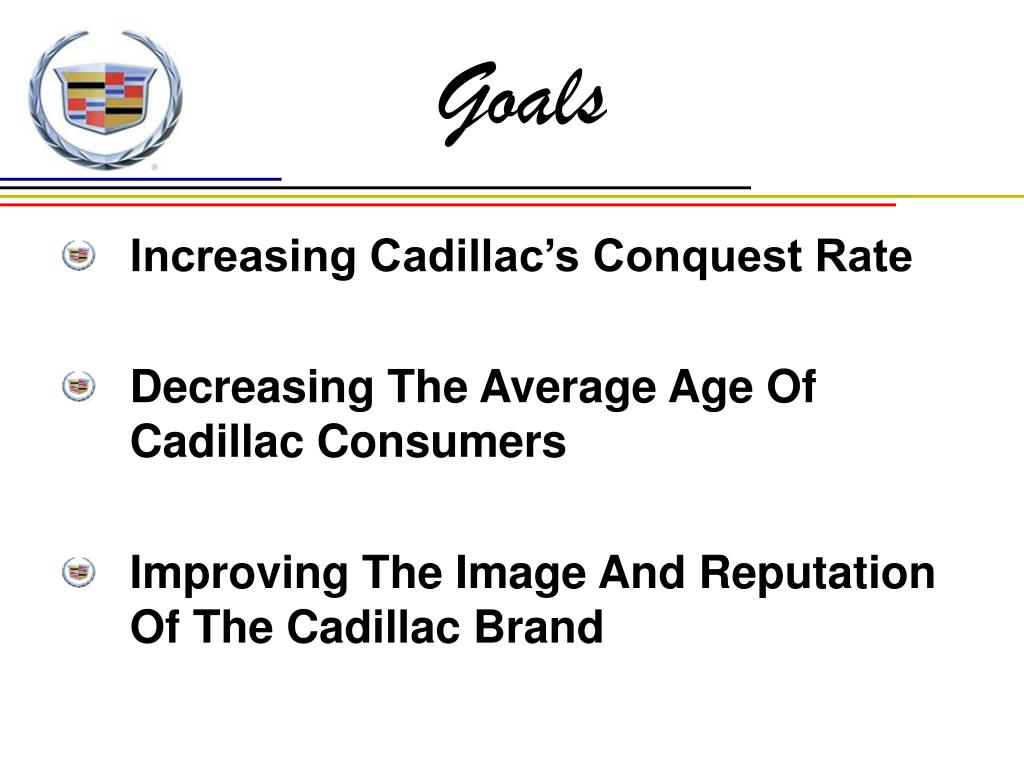 Goals

Increasing Cadillac’s Conquest Rate

Decreasing The Average Age Of Cadillac Consumers

Improving The Image And Reputation Of The Cadillac Brand